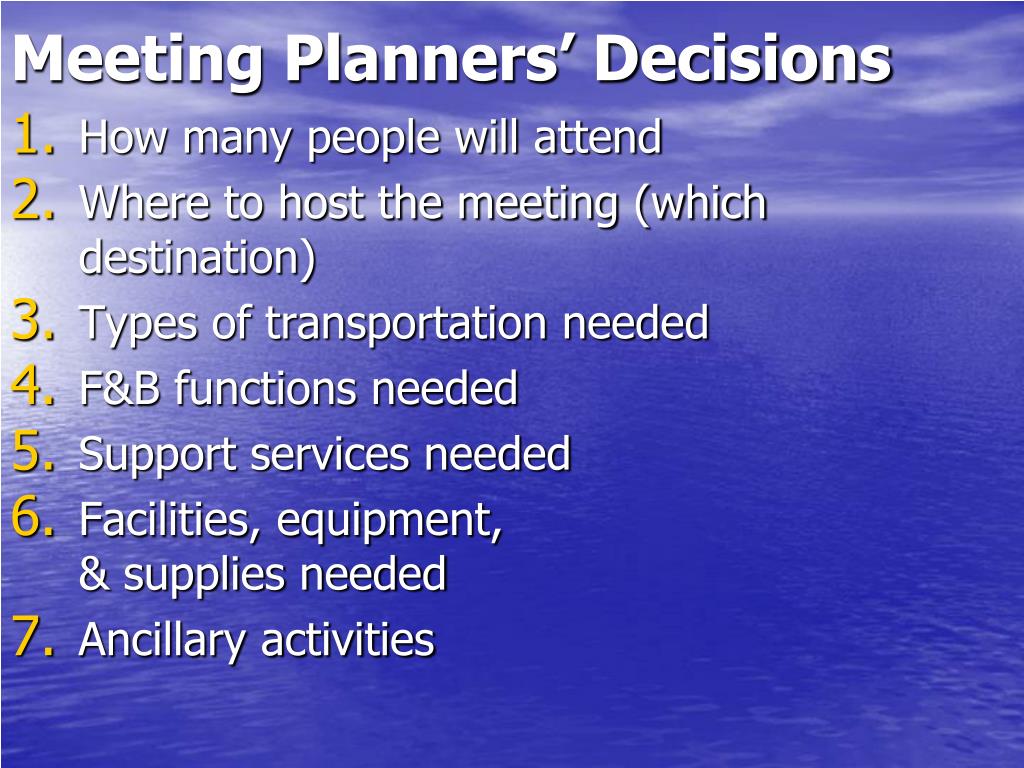 Meeting Planners’ Decisions

1. How many people will attend
2. Where to host the meeting (which destination)
3. Types of transportation needed
4. F&B functions needed
5. Support services needed
6. Facilities, equipment, & supplies needed
7. Ancillary activities